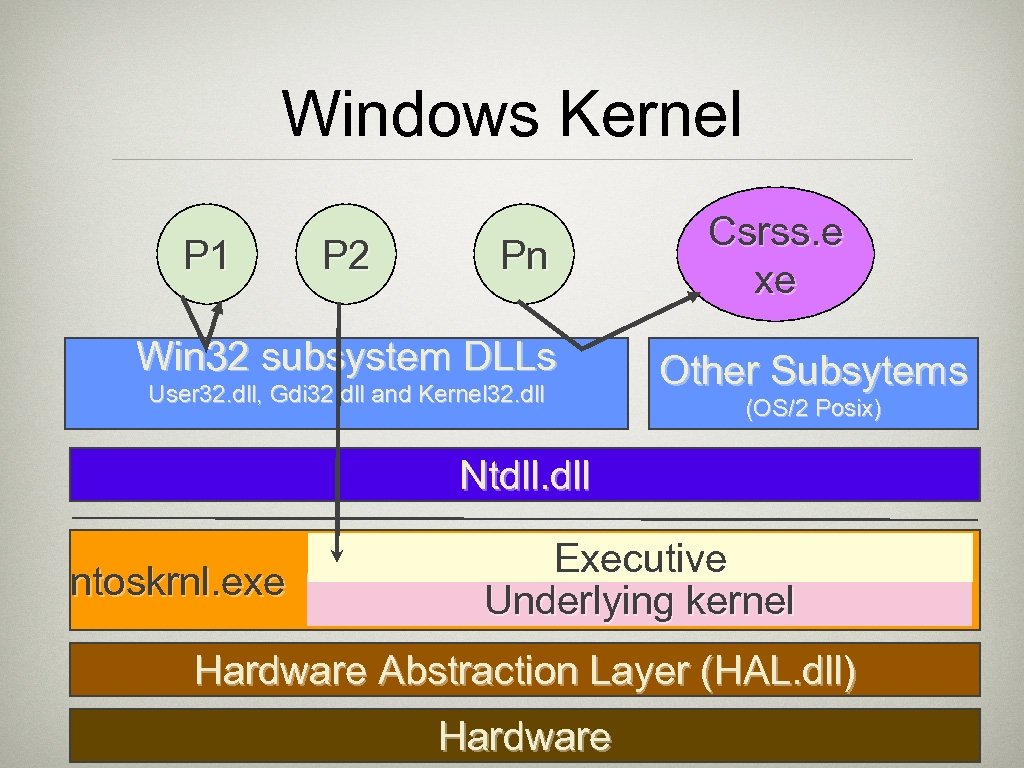 Windows Kernel

P1

P2

Pn

Csrss.e xe

Win32 subsystem DLLs

User32.dll, Gdi32.dll and Kernel32.dll

Other Subsytems

(OS/2 Posix)

Ntdll.dll

ntoskrnl.exe

Executive

Underlying kernel

Hardware Abstraction Layer (HAL.dll)

Hardware